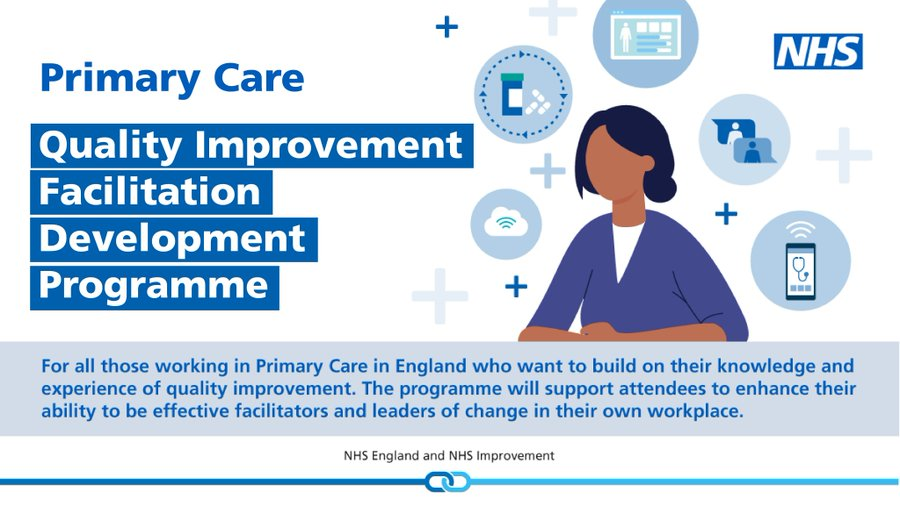 NHS

Primary Care

Quality Improvement
Facilitation
Development
Programme

For all those working in Primary Care in England who want to build on their knowledge and experience of quality improvement. The programme will support attendees to enhance their ability to be effective facilitators and leaders of change in their own workplace.

NHS England and NHS Improvement